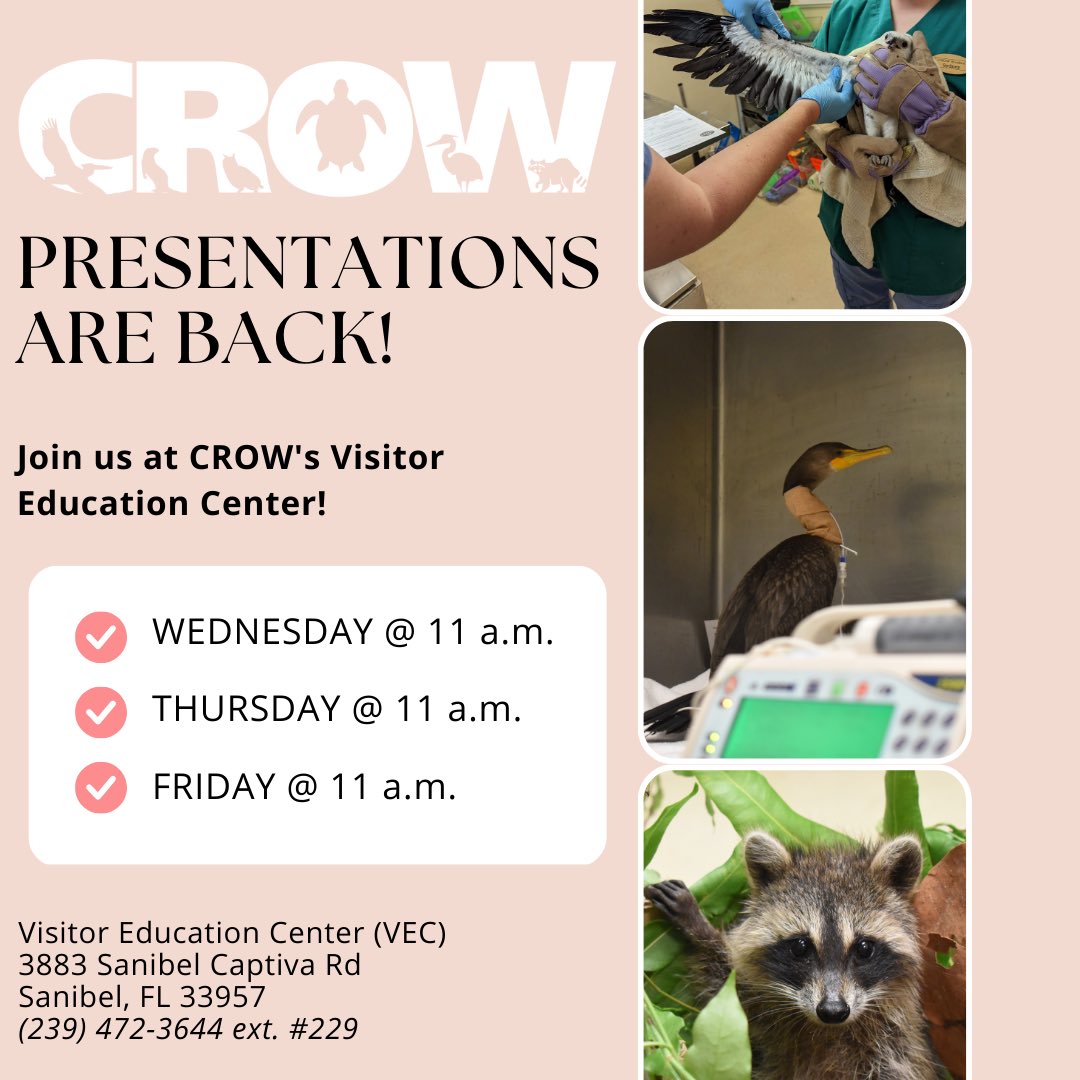 CROW

PRESENTATIONS ARE BACK!

Join us at CROW's Visitor Education Center!

WEDNESDAY @ 11 a.m.

THURSDAY @ 11 a.m.

FRIDAY @ 11 a.m.

Visitor Education Center (VEC)
3883 Sanibel Captiva Rd
Sanibel, FL 33957
(239) 472-3644 ext. #229